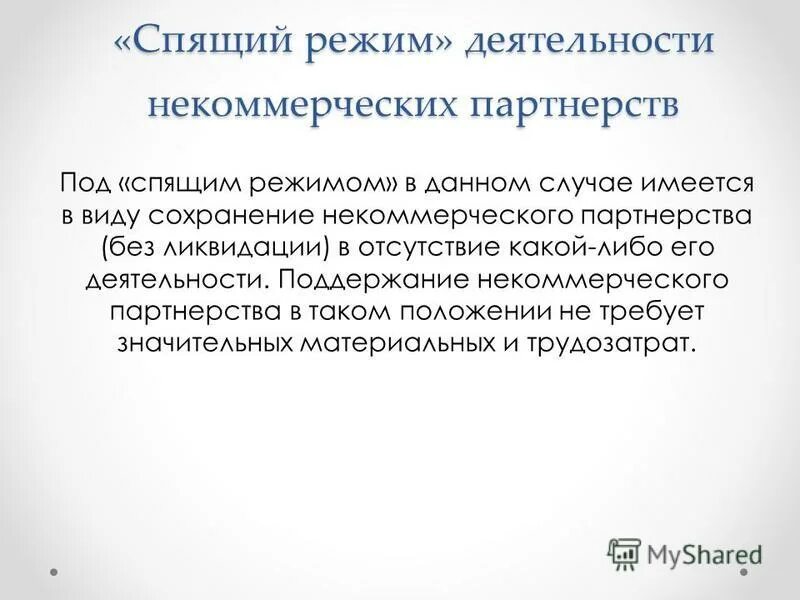 «Спящий режим» деятельности некоммерческих партнерств

Под «спящим режимом» в данном случае имеется в виду сохранение некоммерческого партнерства (без ликвидации) в отсутствие какой-либо его деятельности. Поддержание некоммерческого партнерства в таком положении не требует значительных материальных и трудозатрат.

MyShared